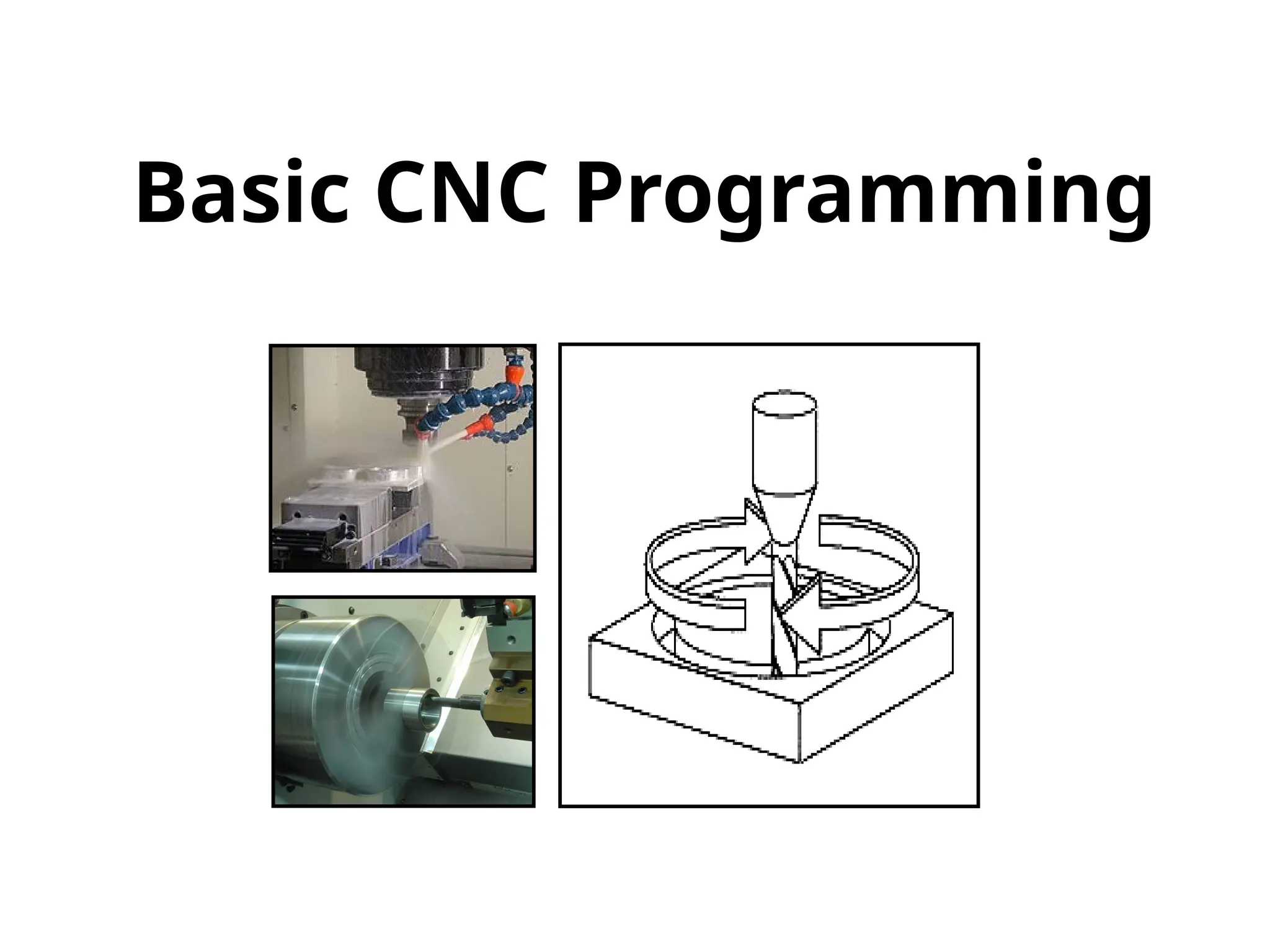 Basic CNC Programming